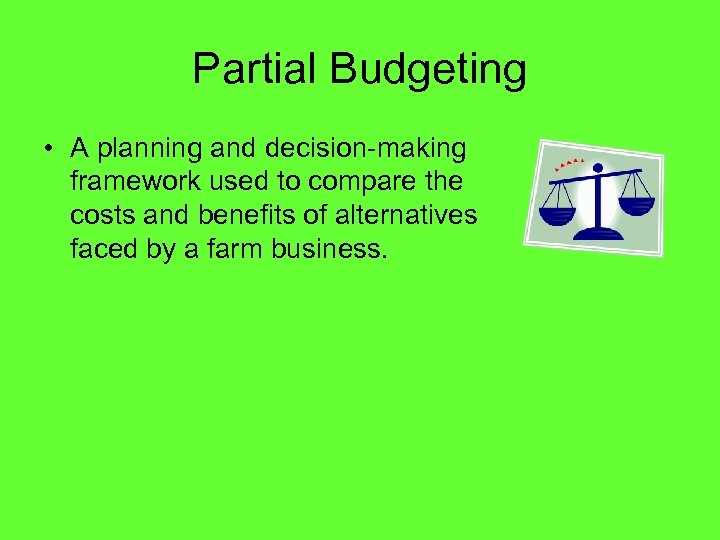 Partial Budgeting

• A planning and decision-making framework used to compare the costs and benefits of alternatives faced by a farm business.